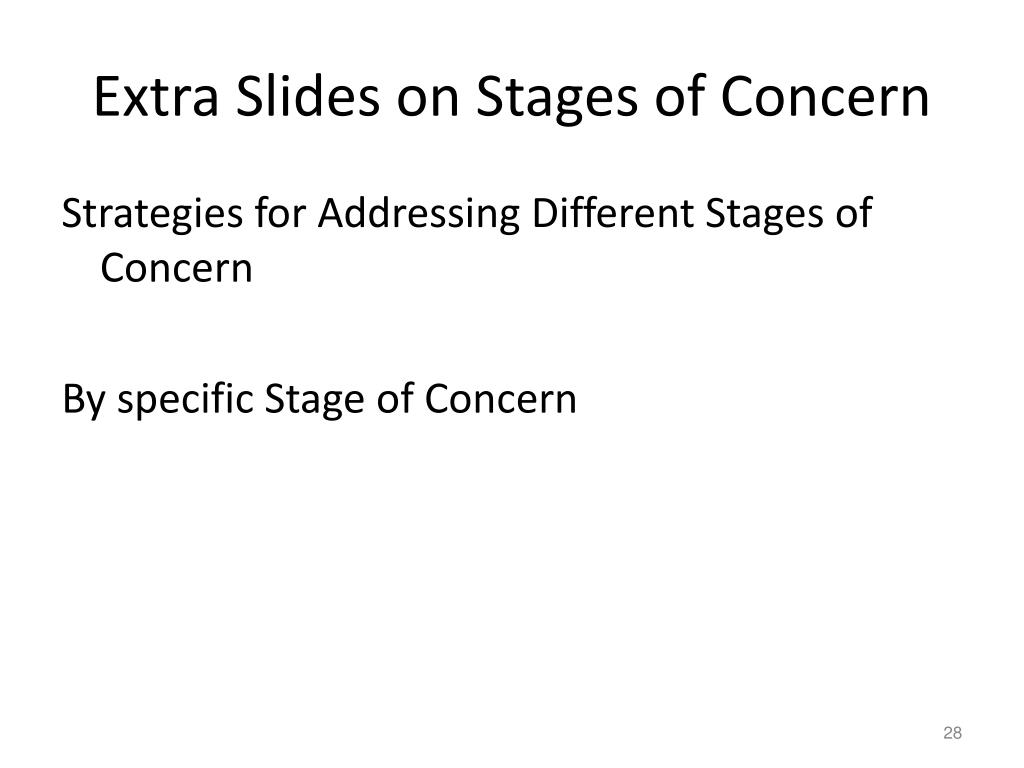 Extra Slides on Stages of Concern

Strategies for Addressing Different Stages of Concern

By specific Stage of Concern

28